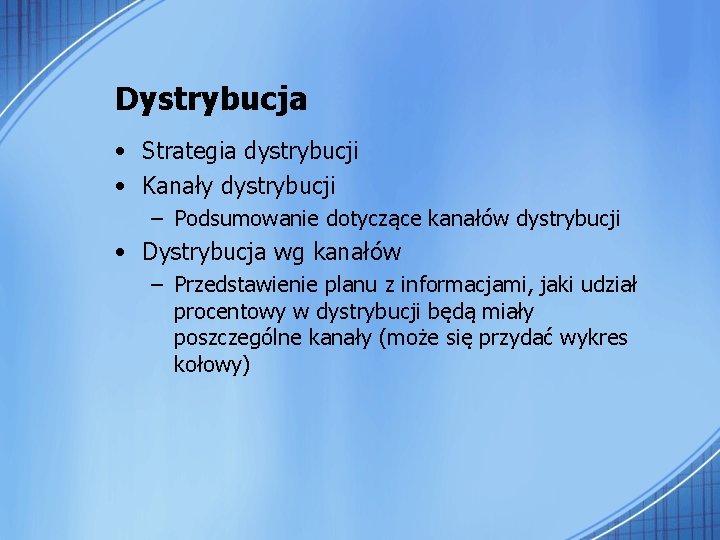 Dystrybucja

• Strategia dystrybucji
• Kanały dystrybucji
  – Podsumowanie dotyczące kanałów dystrybucji
• Dystrybucja wg kanałów
  – Przedstawienie planu z informacjami, jaki udział procentowy w dystrybucji będą miały poszczególne kanały (może się przydać wykres kołowy)